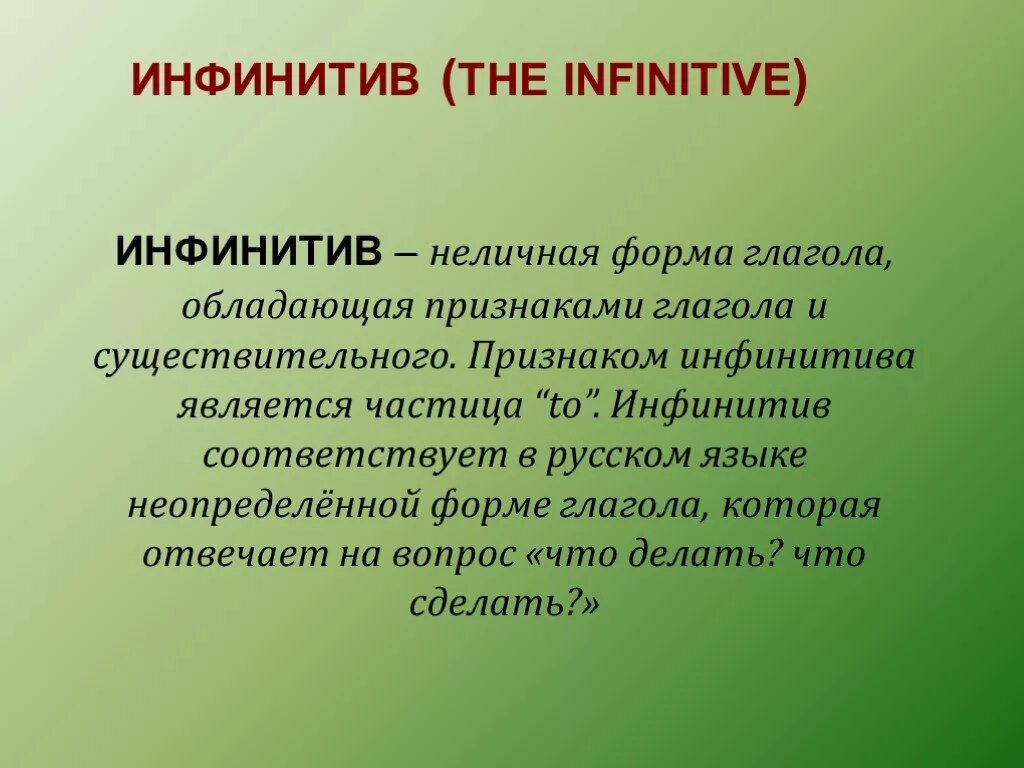 ИНФИНИТИВ (THE INFINITIVE)

ИНФИНИТИВ – неличная форма глагола, обладающая признаками глагола и существительного. Признаком инфинитива является частица “to”. Инфинитив соответствует в русском языке неопределённой форме глагола, которая отвечает на вопрос «что делать? что сделать?»